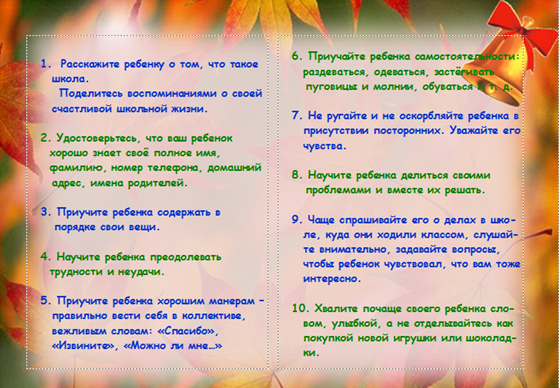 1. Расскажите ребенку о том, что такое школа.
Поделитесь воспоминаниями о своей счастливой школьной жизни.

2. Удостоверьтесь, что ваш ребенок хорошо знает своё полное имя, фамилию, номер телефона, домашний адрес, имена родителей.

3. Приучите ребенка содержать в порядке свои вещи.

4. Научите ребенка преодолевать трудности и неудачи.

5. Приучите ребенка хорошим манерам – правильно вести себя в коллективе, вежливым словам: «Спасибо», «Извините», «Можно ли мне…»

6. Приучайте ребенка самостоятельности: раздеваться, одеваться, застёгивать пуговицы и молнии, обуваться и т. д.

7. Не ругайте и не оскорбляйте ребенка в присутствии посторонних. Уважайте его чувства.

8. Научите ребенка делиться своими проблемами и вместе их решать.

9. Чаще спрашивайте его о делах в школе, куда они ходили классом, слушайте внимательно, задавайте вопросы, чтобы ребенок чувствовал, что вам тоже интересно.

10. Хвалите почаще своего ребенка словом, улыбкой, а не отделывайтесь как покупкой новой игрушки или шоколадки.